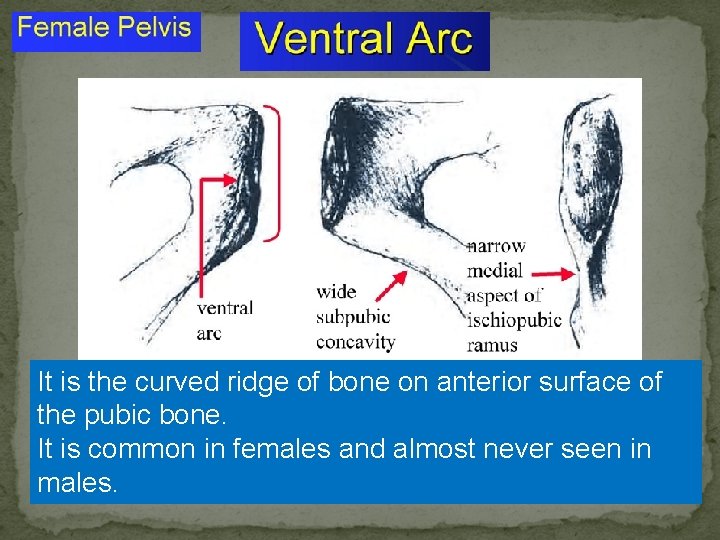 Female Pelvis

Ventral Arc

ventral arc

wide subpubic concavity

narrow medial aspect of ischiopubic ramus

It is the curved ridge of bone on anterior surface of the pubic bone.
It is common in females and almost never seen in males.